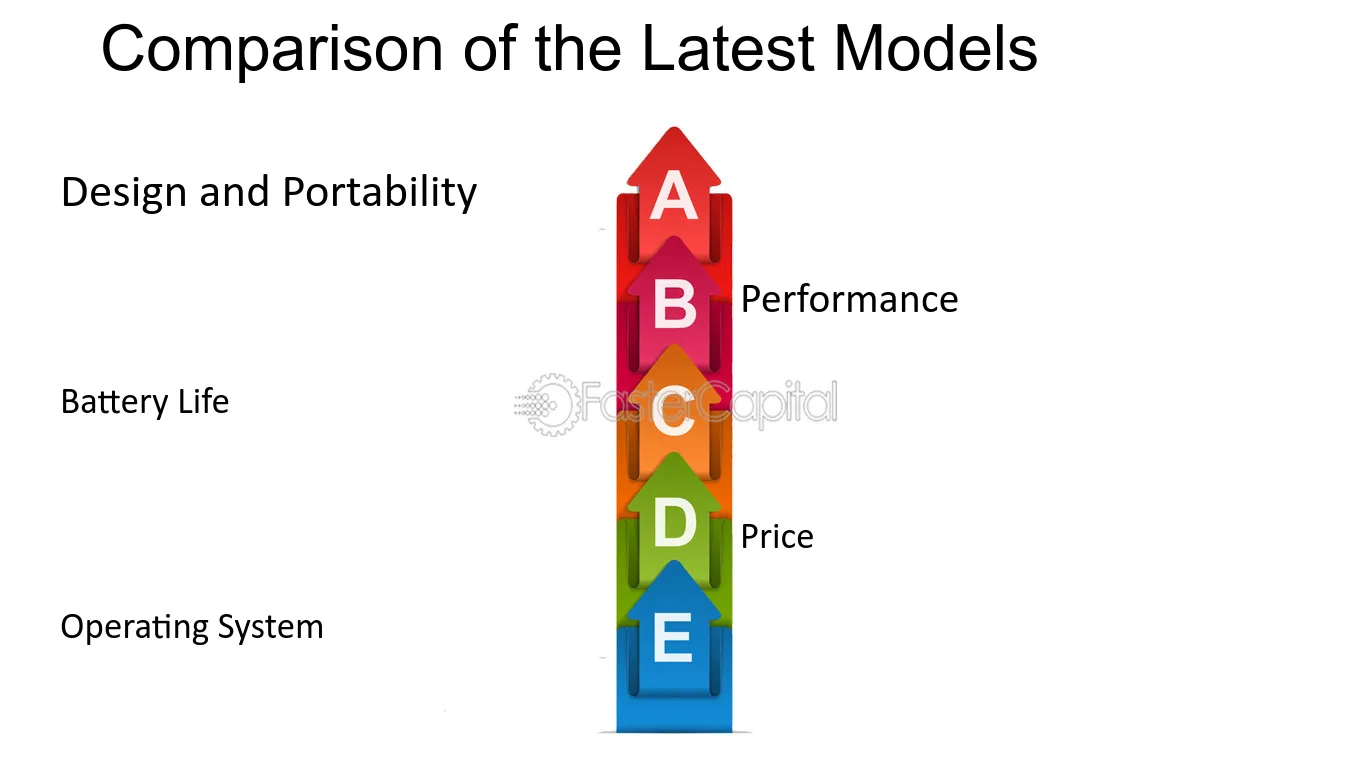 Comparison of the Latest Models

Design and Portability

A

B

Performance

Battery Life

FasterCapital

C

D

Price

Operating System

E